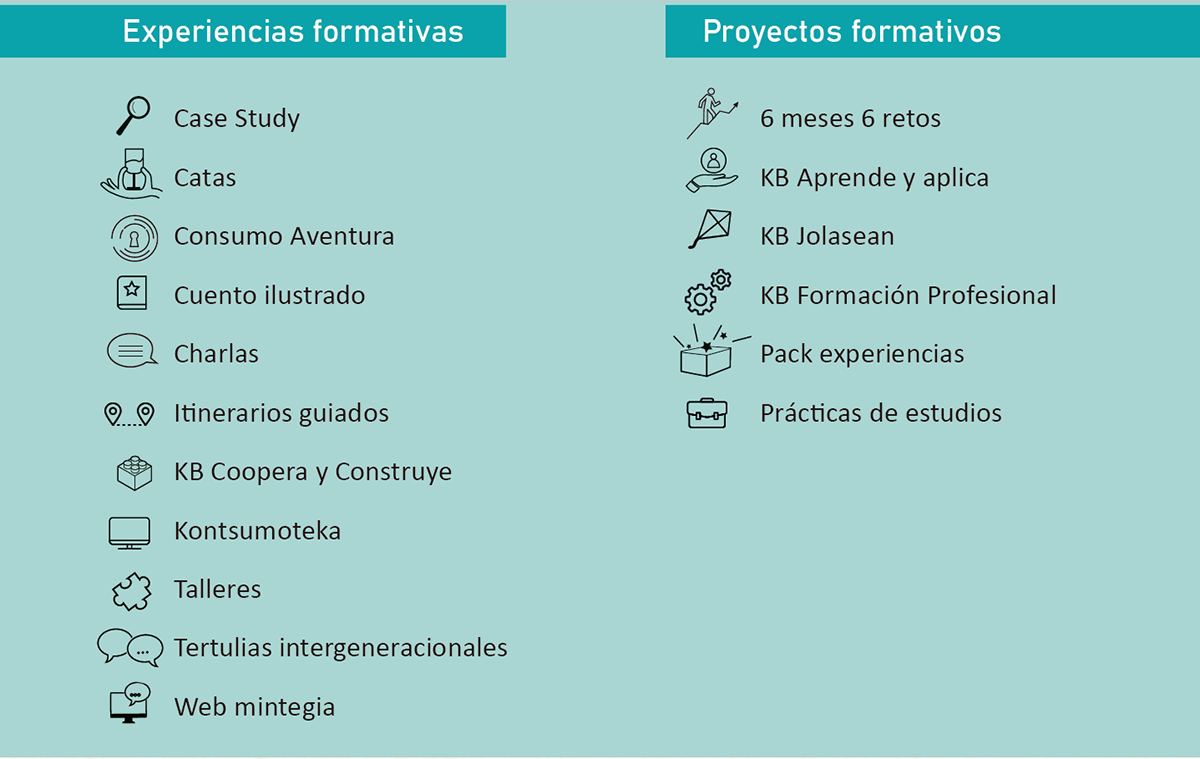 Experiencias formativas

Case Study

Catas

Consumo Aventura

Cuento ilustrado

Charlas

Itinerarios guiados

KB Coopera y Construye

Kontsumoteka

Talleres

Tertulias intergeneracionales

Web mintegia

Proyectos formativos

6 meses 6 retos

KB Aprende y aplica

KB Jolasean

KB Formación Profesional

Pack experiencias

Prácticas de estudios